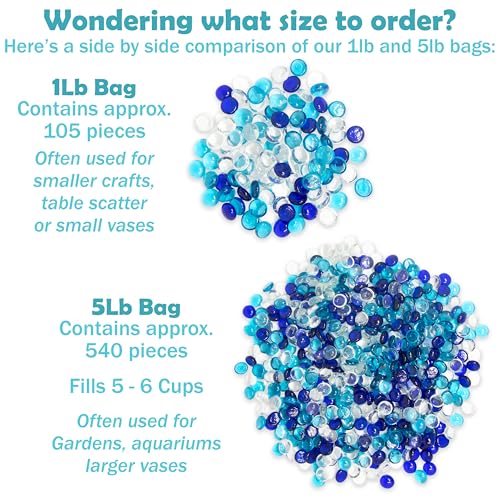 Wondering what size to order?
Here's a side by side comparison of our 1lb and 5lb bags:

1Lb Bag
Contains approx. 105 pieces

Often used for smaller crafts, table scatter or small vases

5Lb Bag
Contains approx. 540 pieces

Fills 5 - 6 Cups

Often used for Gardens, aquariums larger vases